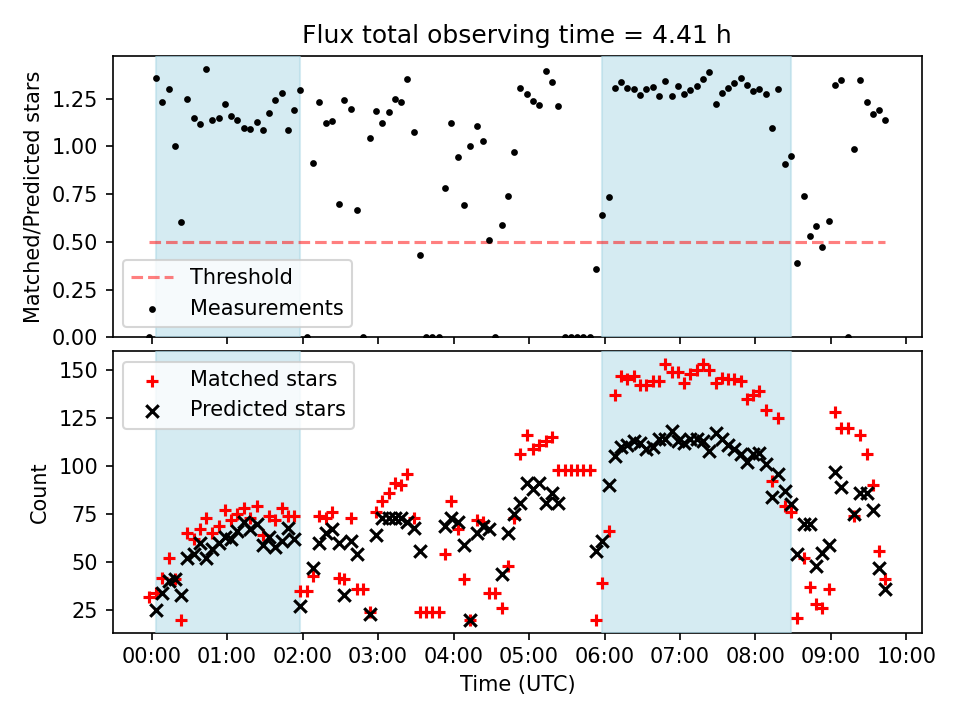 Flux total observing time = 4.41 h

Matched/Predicted stars

1.25
1.00
0.75
0.50
0.25
0.00

Threshold
Measurements

Count

150
125
100
75
50
25

Matched stars
Predicted stars

00:00 01:00 02:00 03:00 04:00 05:00 06:00 07:00 08:00 09:00 10:00

Time (UTC)